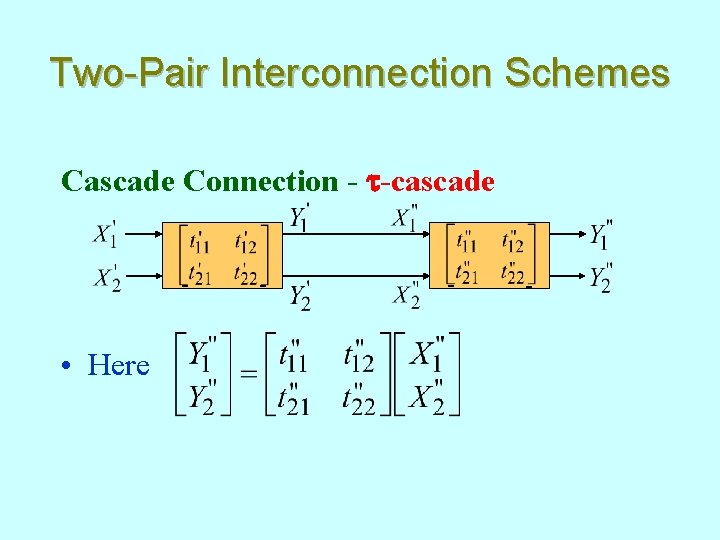 Two-Pair Interconnection Schemes

Cascade Connection - $\tau$-cascade

$X_1'$ $X_2'$ $\begin{bmatrix} t_{11}' & t_{12}' \\ t_{21}' & t_{22}' \end{bmatrix}$ $Y_1'$ $Y_2'$ $X_1''$ $X_2''$ $\begin{bmatrix} t_{11}'' & t_{12}'' \\ t_{21}'' & t_{22}'' \end{bmatrix}$ $Y_1''$ $Y_2''$

• Here $\begin{bmatrix} Y_1'' \\ Y_2'' \end{bmatrix} = \begin{bmatrix} t_{11}'' & t_{12}'' \\ t_{21}'' & t_{22}'' \end{bmatrix} \begin{bmatrix} X_1'' \\ X_2'' \end{bmatrix}$